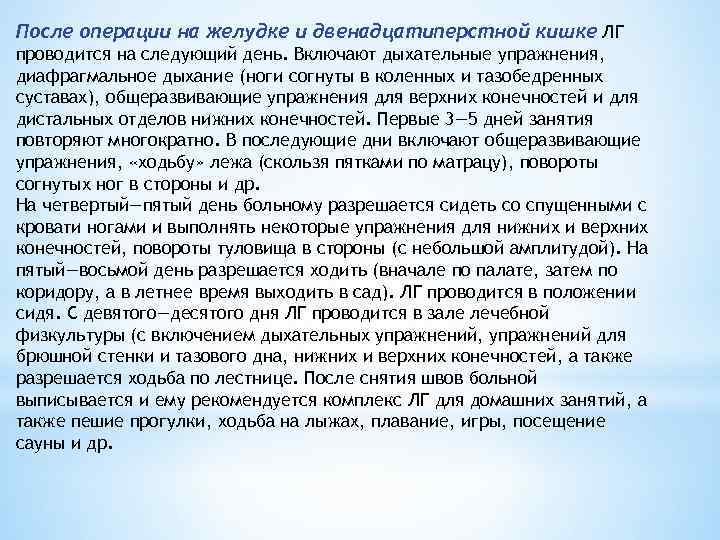 После операции на желудке и двенадцатиперстной кишке ЛГ проводится на следующий день. Включают дыхательные упражнения, диафрагмальное дыхание (ноги согнуты в коленных и тазобедренных суставах), общеразвивающие упражнения для верхних конечностей и для дистальных отделов нижних конечностей. Первые 3—5 дней занятия повторяют многократно. В последующие дни включают общеразвивающие упражнения, «ходьбу» лежа (скользя пятками по матрацу), повороты согнутых ног в стороны и др.
На четвертый—пятый день больному разрешается сидеть со спущенными с кровати ногами и выполнять некоторые упражнения для нижних и верхних конечностей, повороты туловища в стороны (с небольшой амплитудой). На пятый—восьмой день разрешается ходить (вначале по палате, затем по коридору, а в летнее время выходить в сад). ЛГ проводится в положении сидя. С девятого—десятого дня ЛГ проводится в зале лечебной физкультуры (с включением дыхательных упражнений, упражнений для брюшной стенки и тазового дна, нижних и верхних конечностей, а также разрешается ходьба по лестнице. После снятия швов больной выписывается и ему рекомендуется комплекс ЛГ для домашних занятий, а также пешие прогулки, ходьба на лыжах, плавание, игры, посещение сауны и др.